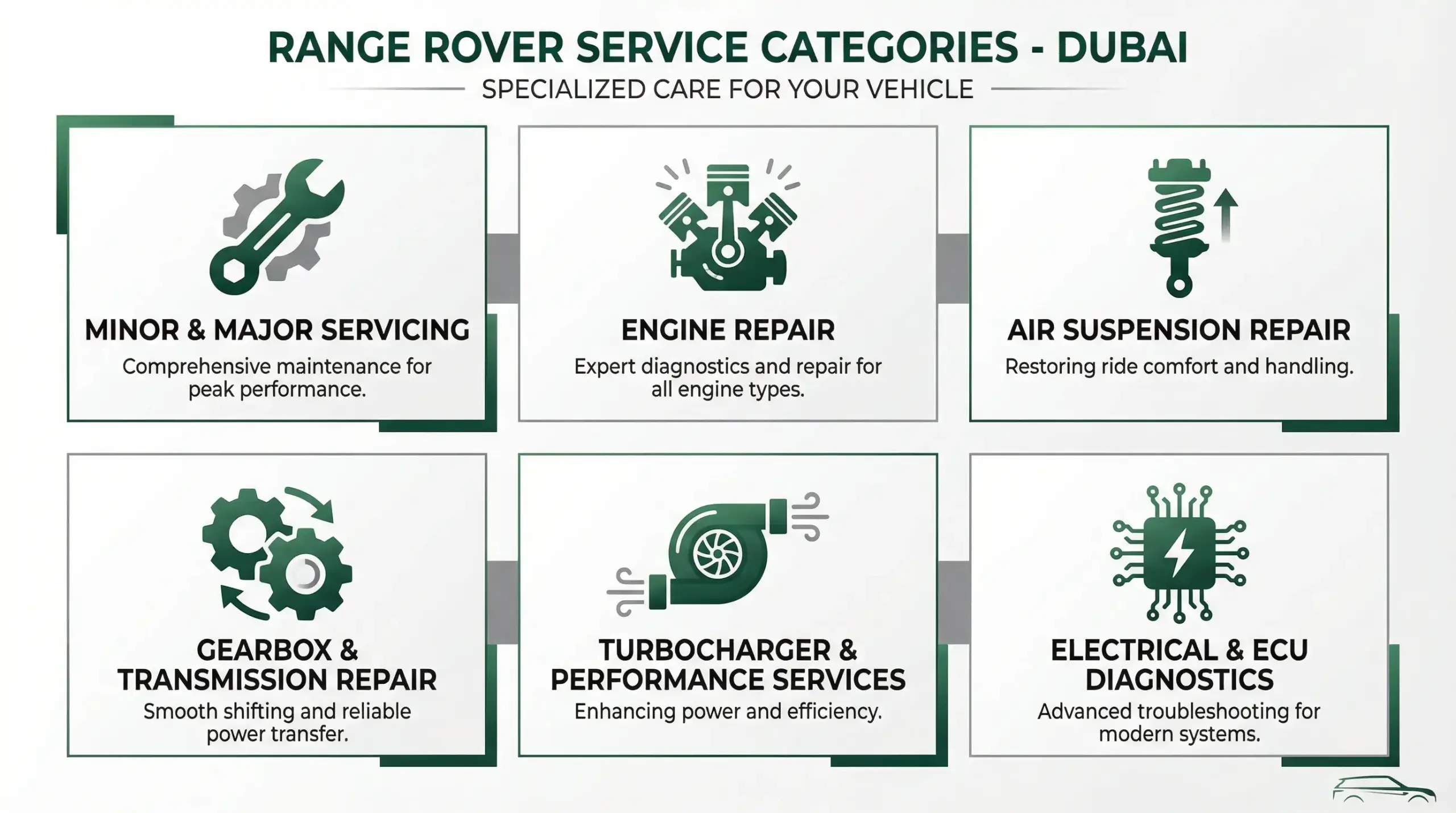 RANGE ROVER SERVICE CATEGORIES - DUBAI

SPECIALIZED CARE FOR YOUR VEHICLE

MINOR & MAJOR SERVICING

Comprehensive maintenance for peak performance.

ENGINE REPAIR

Expert diagnostics and repair for all engine types.

AIR SUSPENSION REPAIR

Restoring ride comfort and handling.

GEARBOX & TRANSMISSION REPAIR

Smooth shifting and reliable power transfer.

TURBOCHARGER & PERFORMANCE SERVICES

Enhancing power and efficiency.

ELECTRICAL & ECU DIAGNOSTICS

Advanced troubleshooting for modern systems.